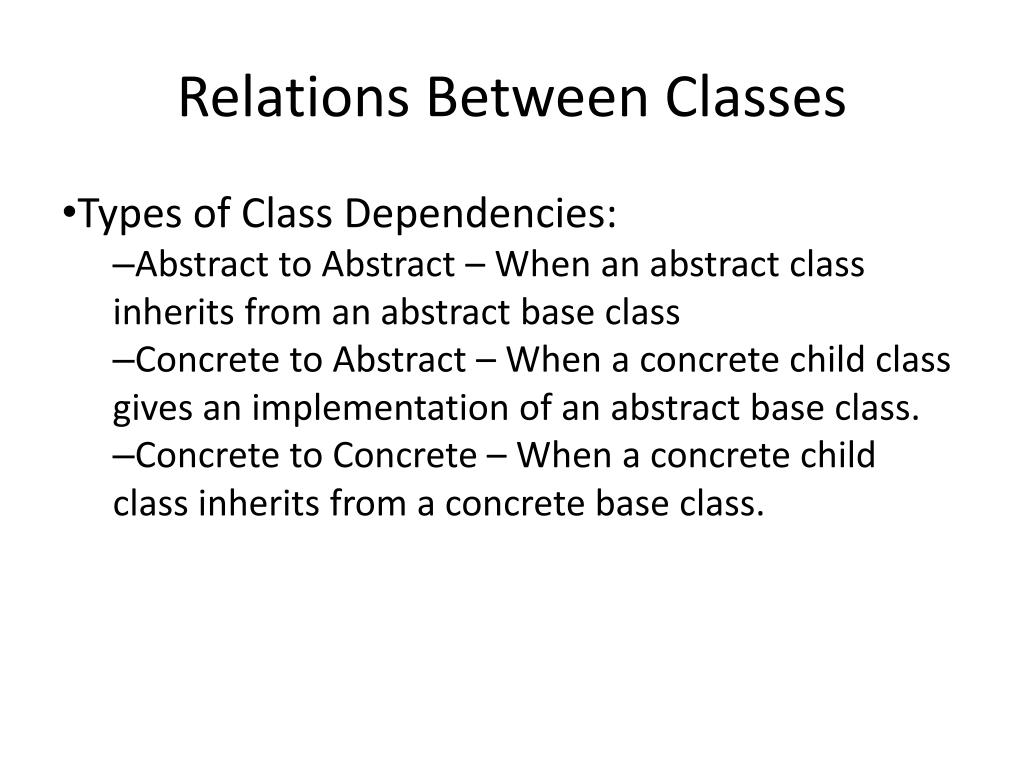 Relations Between Classes

•Types of Class Dependencies:

–Abstract to Abstract – When an abstract class inherits from an abstract base class

–Concrete to Abstract – When a concrete child class gives an implementation of an abstract base class.

–Concrete to Concrete – When a concrete child class inherits from a concrete base class.